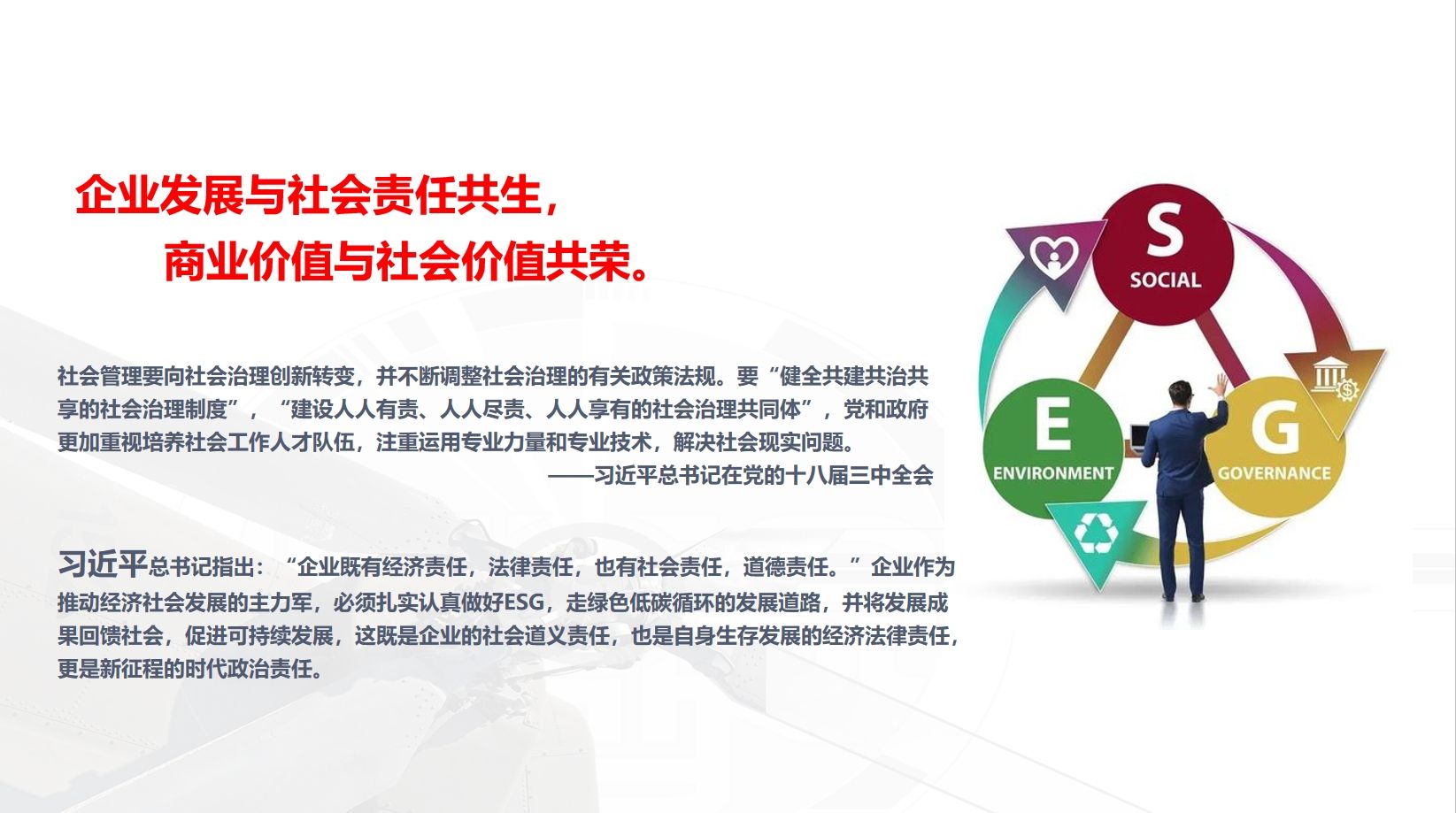 企业发展与社会责任共生，
商业价值与社会价值共荣。

社会管理要向社会治理创新转变，并不断调整社会治理的有关政策法规。要“健全共建共治共享的社会治理制度”，“建设人人有责、人人尽责、人人享有的社会治理共同体”，党和政府更加重视培养社会工作人才队伍，注重运用专业力量和专业技术，解决社会现实问题。
——习近平总书记在党的十八届三中全会

习近平总书记指出：“企业既有经济责任，法律责任，也有社会责任，道德责任。”企业作为推动经济社会发展的主力军，必须扎实认真做好ESG，走绿色低碳循环的发展道路，并将发展成果回馈社会，促进可持续发展，这既是企业的社会道义责任，也是自身生存发展的经济法律责任，更是新征程的时代政治责任。

S
SOCIAL
E
ENVIRONMENT
G
GOVERNANCE